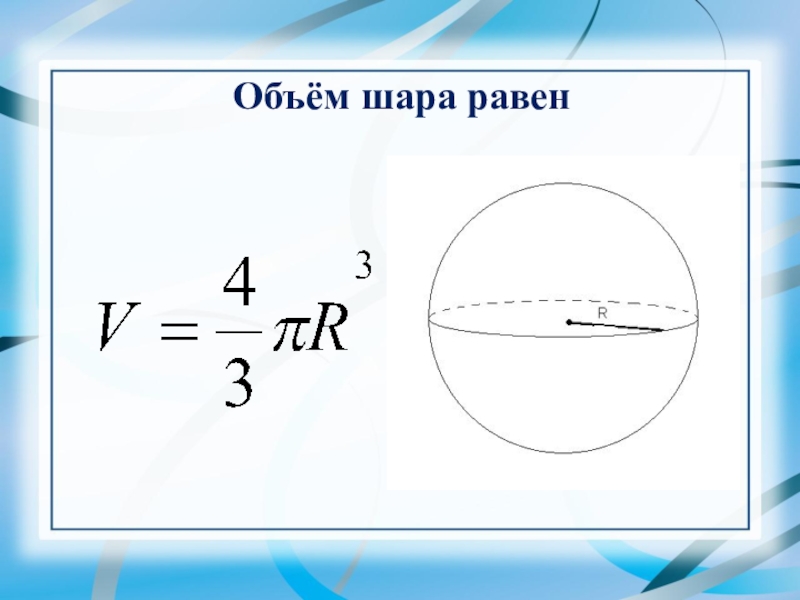 Объём шара равен

$V = \frac{4}{3}\pi R^3$

R